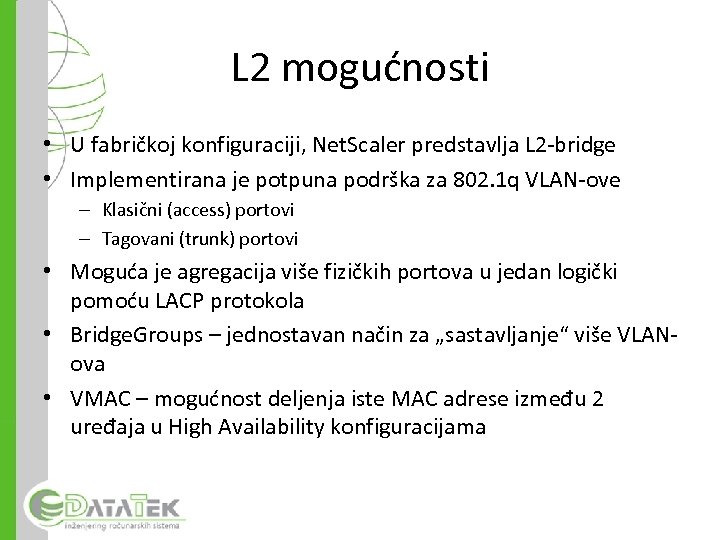 L2 mogućnosti

• U fabričkoj konfiguraciji, NetScaler predstavlja L2-bridge
• Implementirana je potpuna podrška za 802.1q VLAN-ove
– Klasični (access) portovi
– Tagovani (trunk) portovi
• Moguća je agregacija više fizičkih portova u jedan logički pomoću LACP protokola
• BridgeGroups – jednostavan način za „sastavljanje“ više VLAN-ova
• VMAC – mogućnost deljenja iste MAC adrese između 2 uređaja u High Availability konfiguracijama

DATATEK
inženjering računarskih sistema